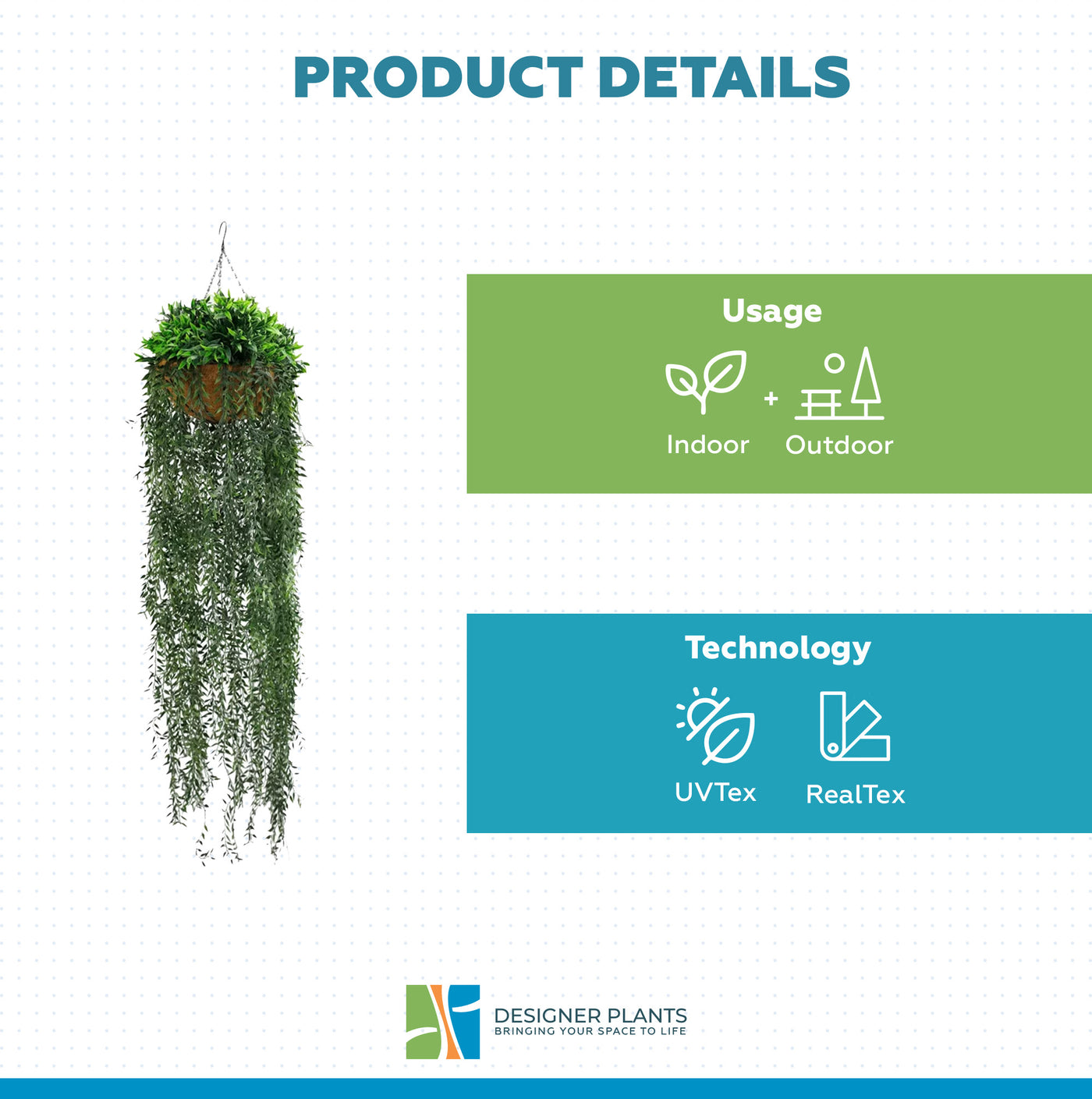 PRODUCT DETAILS

Usage

Indoor + Outdoor

Technology

UVTex RealTex

DESIGNER PLANTS
BRINGING YOUR SPACE TO LIFE